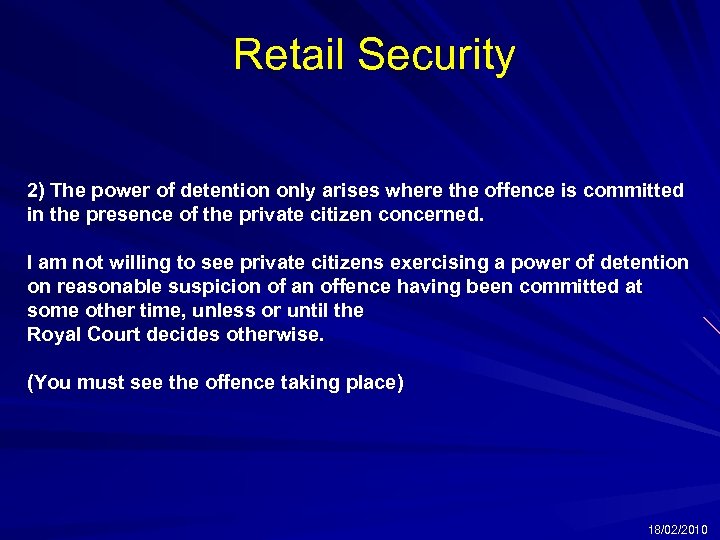 Retail Security

2) The power of detention only arises where the offence is committed in the presence of the private citizen concerned.

I am not willing to see private citizens exercising a power of detention on reasonable suspicion of an offence having been committed at some other time, unless or until the Royal Court decides otherwise.

(You must see the offence taking place)

18/02/2010